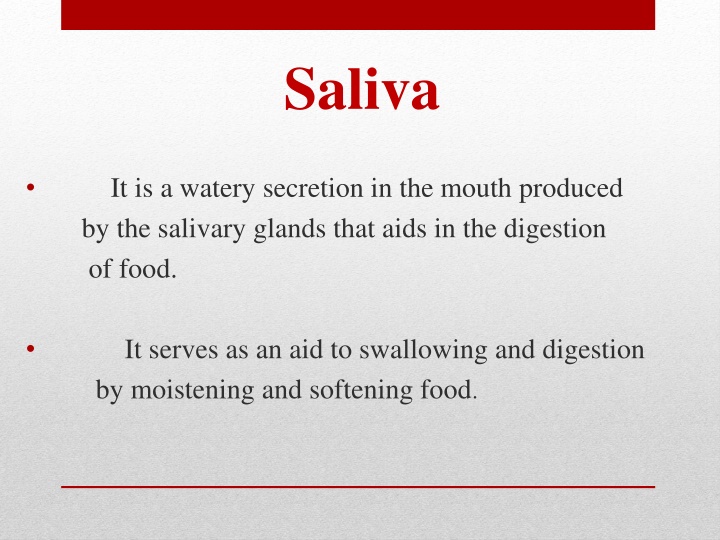 Saliva

• It is a watery secretion in the mouth produced by the salivary glands that aids in the digestion of food.

• It serves as an aid to swallowing and digestion by moistening and softening food.